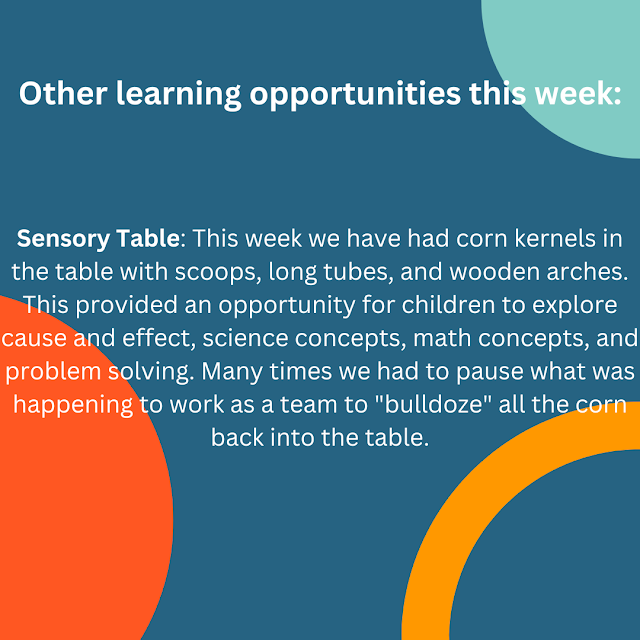 Other learning opportunities this week:

Sensory Table: This week we have had corn kernels in the table with scoops, long tubes, and wooden arches. This provided an opportunity for children to explore cause and effect, science concepts, math concepts, and problem solving. Many times we had to pause what was happening to work as a team to "bulldoze" all the corn back into the table.